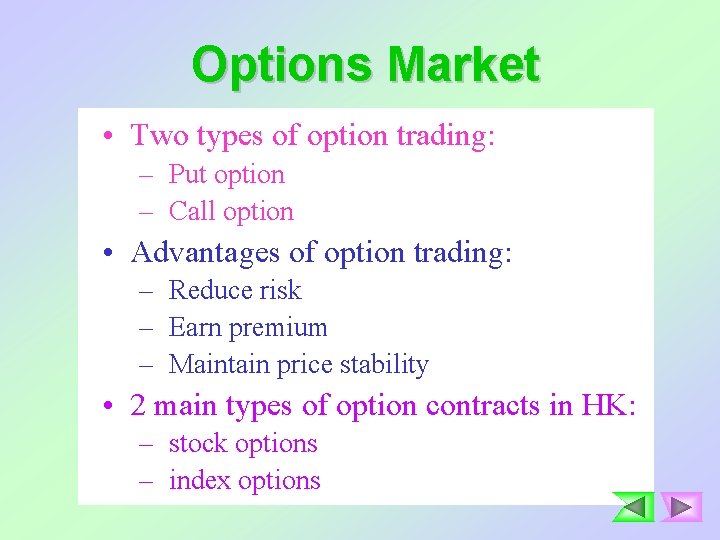 Options Market

• Two types of option trading:
– Put option
– Call option

• Advantages of option trading:
– Reduce risk
– Earn premium
– Maintain price stability

• 2 main types of option contracts in HK:
– stock options
– index options